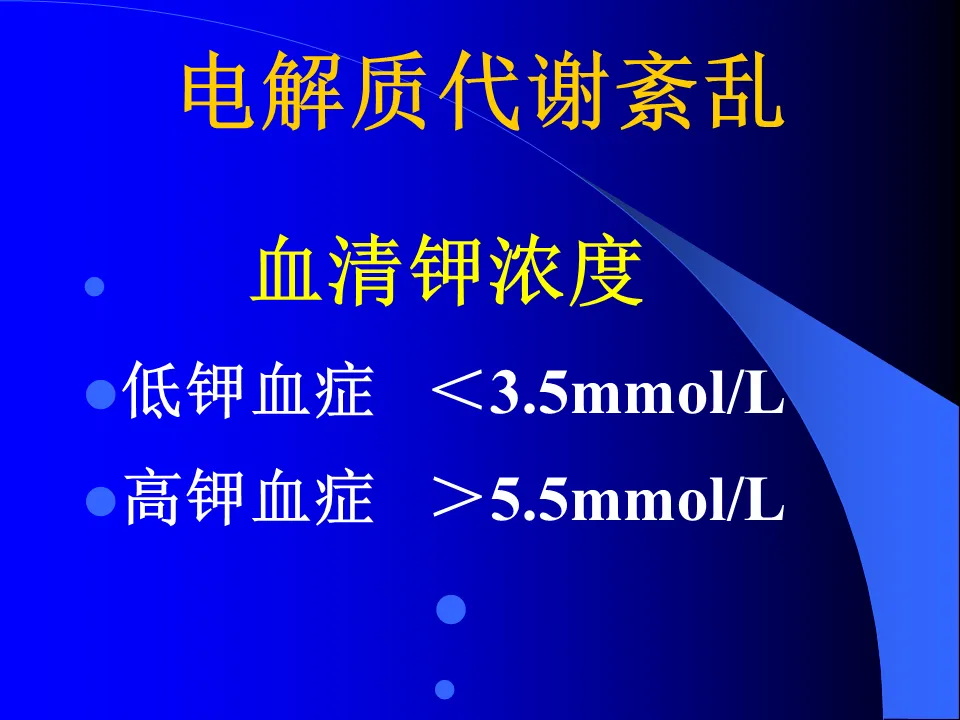 电解质代谢紊乱

血清钾浓度

低钾血症 ＜3.5mmol/L

高钾血症 ＞5.5mmol/L